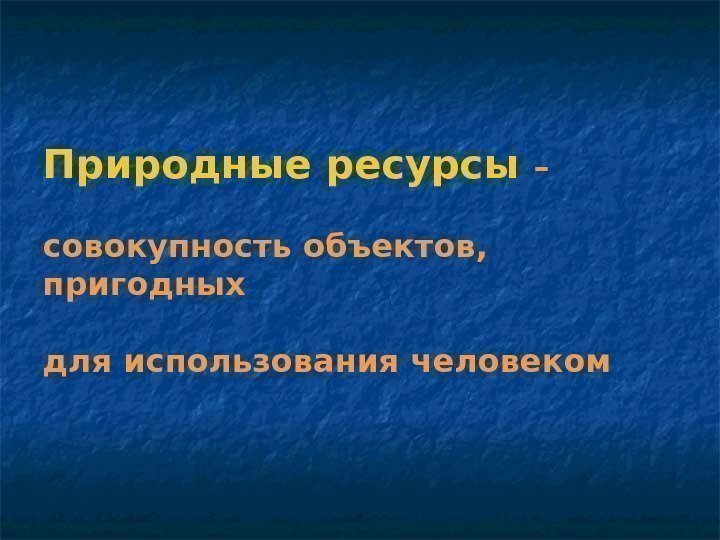 Природные ресурсы –

совокупность объектов, пригодных

для использования человеком